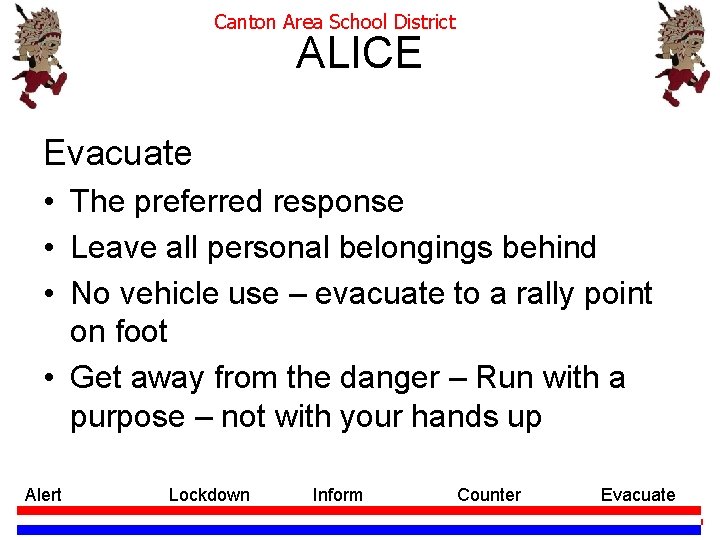 Canton Area School District
ALICE

Evacuate

• The preferred response
• Leave all personal belongings behind
• No vehicle use – evacuate to a rally point on foot
• Get away from the danger – Run with a purpose – not with your hands up

Alert Lockdown Inform Counter Evacuate